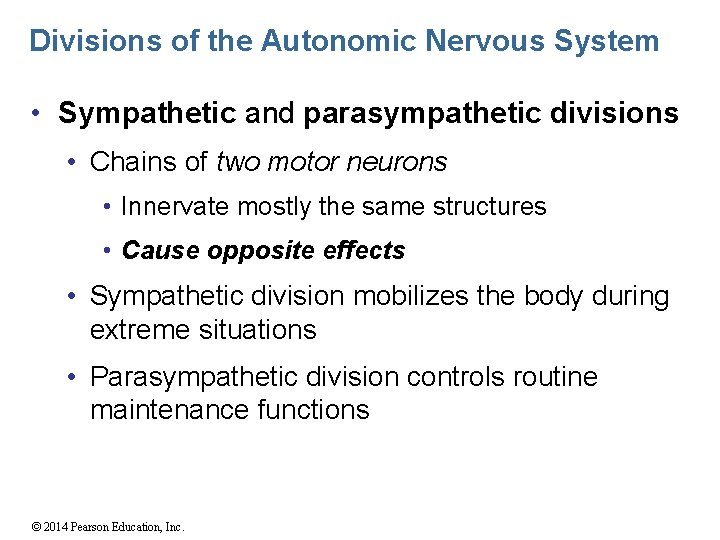 Divisions of the Autonomic Nervous System

• Sympathetic and parasympathetic divisions

• Chains of two motor neurons

• Innervate mostly the same structures

• Cause opposite effects

• Sympathetic division mobilizes the body during extreme situations

• Parasympathetic division controls routine maintenance functions

© 2014 Pearson Education, Inc.